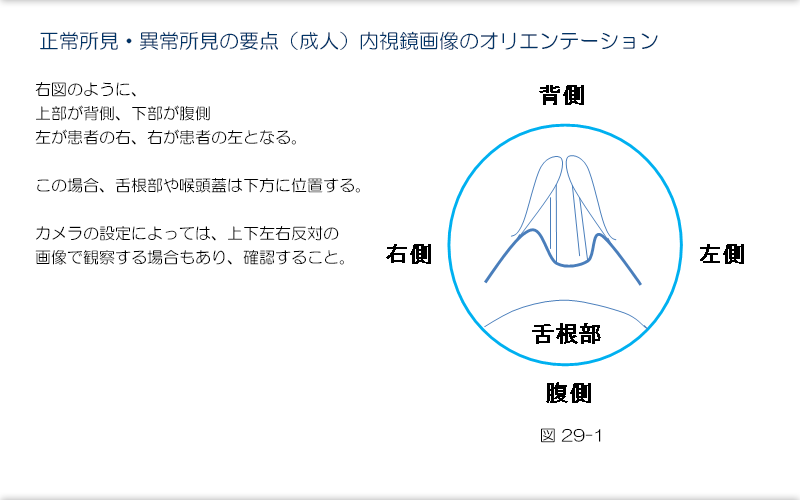 正常所見・異常所見の要点（成人）内視鏡画像のオリエンテーション

右図のように、
上部が背側、下部が腹側
左が患者の右、右が患者の左となる。

この場合、舌根部や喉頭蓋は下方に位置する。

カメラの設定によっては、上下左右反対の画像で観察する場合もあり、確認すること。

背側

右側

左側

舌根部

腹側

図 29-1